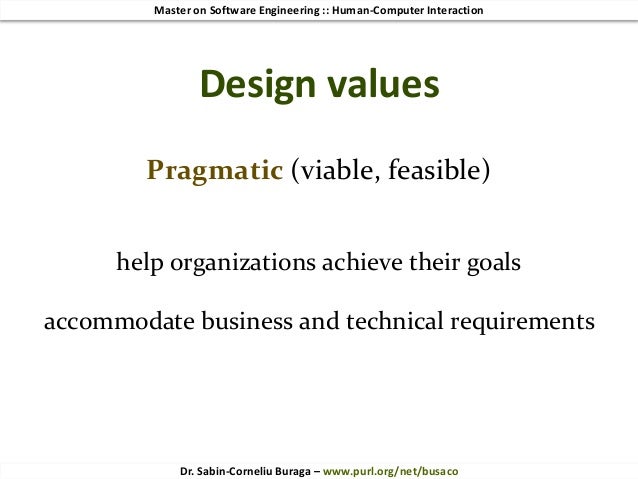 Master on Software Engineering :: Human-Computer Interaction

Design values

Pragmatic (viable, feasible)

help organizations achieve their goals

accommodate business and technical requirements

Dr. Sabin-Corneliu Buraga – www.purl.org/net/busaco